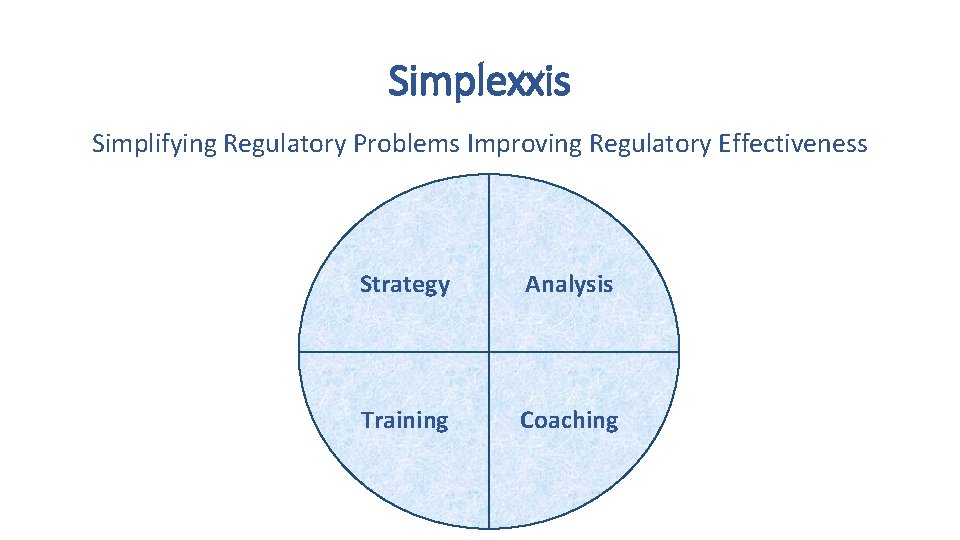 Simplexxis

Simplifying Regulatory Problems Improving Regulatory Effectiveness

Strategy

Analysis

Training

Coaching